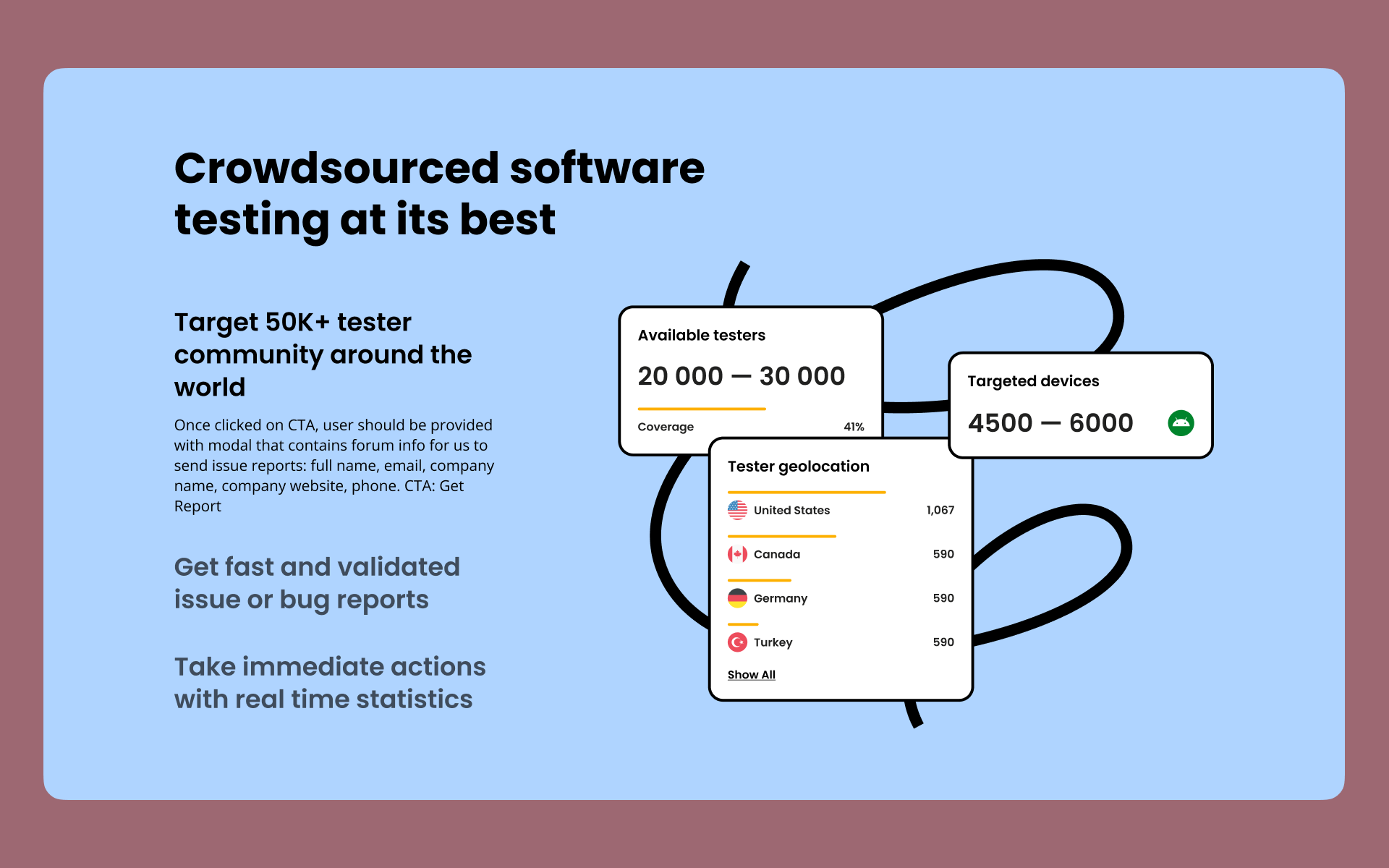 Crowdsourced software testing at its best

Target 50K+ tester community around the world

Once clicked on CTA, user should be provided with modal that contains forum info for us to send issue reports: full name, email, company name, company website, phone. CTA: Get Report

Get fast and validated issue or bug reports

Take immediate actions with real time statistics

Available testers

20 000 — 30 000

Coverage 41%

Targeted devices

4500 — 6000

Tester geolocation

United States 1,067

Canada 590

Germany 590

Turkey 590

Show All